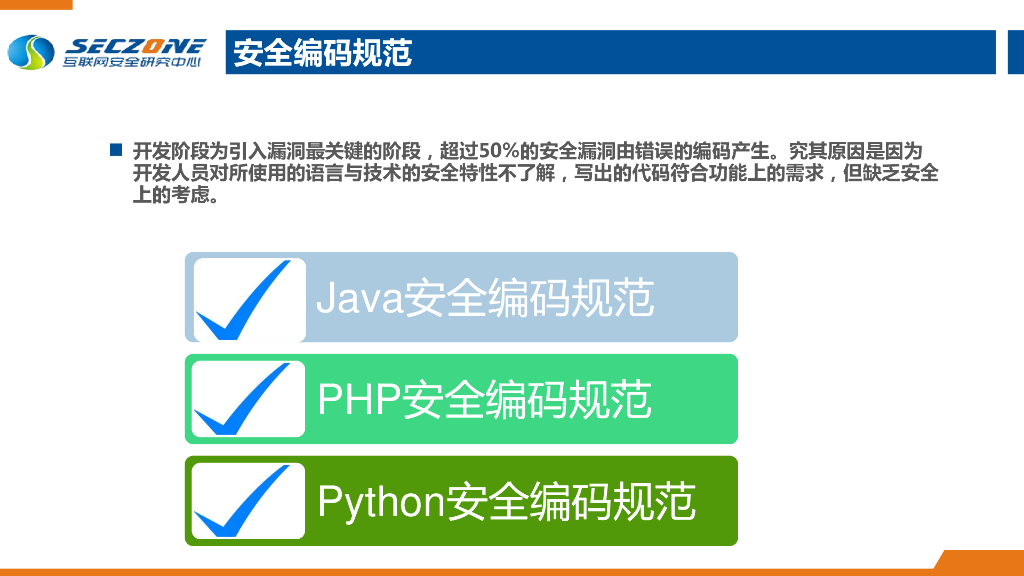 SECZONE
互联网安全研究中心

安全编码规范

开发阶段为引入漏洞最关键的阶段，超过50%的安全漏洞由错误的编码产生。究其原因是因为开发人员对所使用的语言与技术的安全特性不了解，写出的代码符合功能上的需求，但缺乏安全上的考虑。

Java安全编码规范

PHP安全编码规范

Python安全编码规范